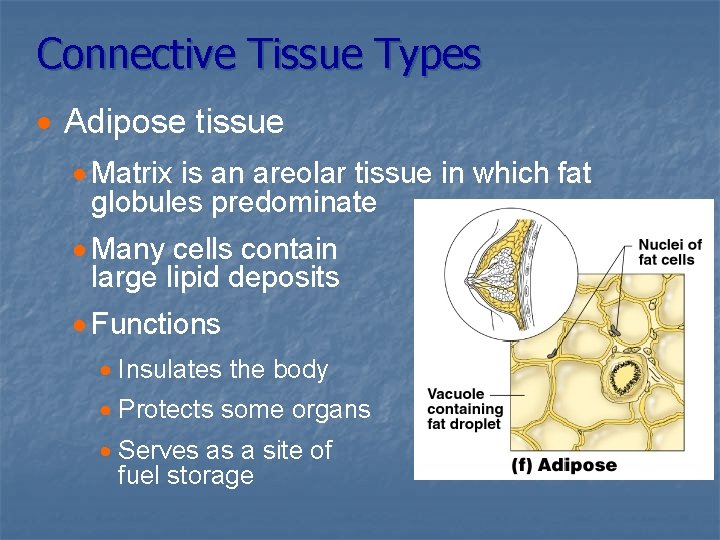 Connective Tissue Types

Adipose tissue

Matrix is an areolar tissue in which fat globules predominate

Many cells contain large lipid deposits

Functions

Insulates the body

Protects some organs

Serves as a site of fuel storage

Nuclei of fat cells

Vacuole containing fat droplet

(f) Adipose